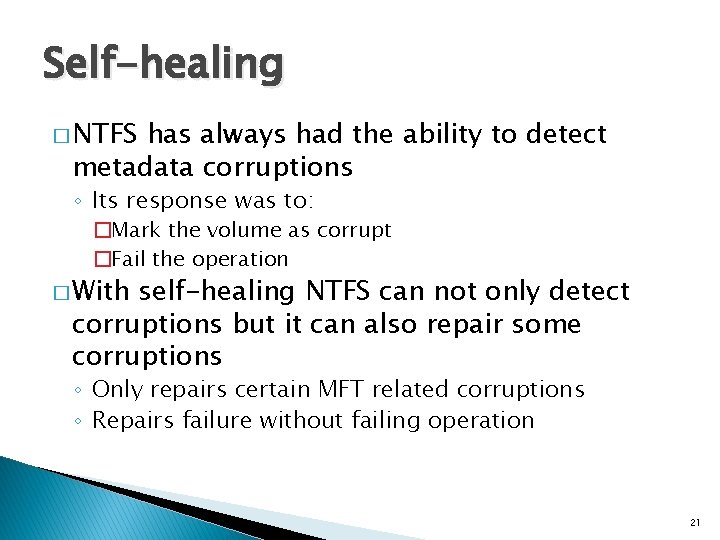 Self-healing

□ NTFS has always had the ability to detect metadata corruptions

◦ Its response was to:

□ Mark the volume as corrupt

□ Fail the operation

□ With self-healing NTFS can not only detect corruptions but it can also repair some corruptions

◦ Only repairs certain MFT related corruptions

◦ Repairs failure without failing operation

21